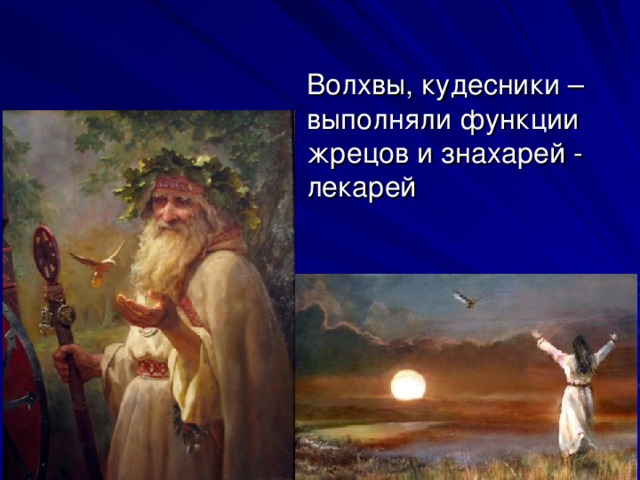 Волхвы, кудесники – выполняли функции жрецов и знахарей - лекарей